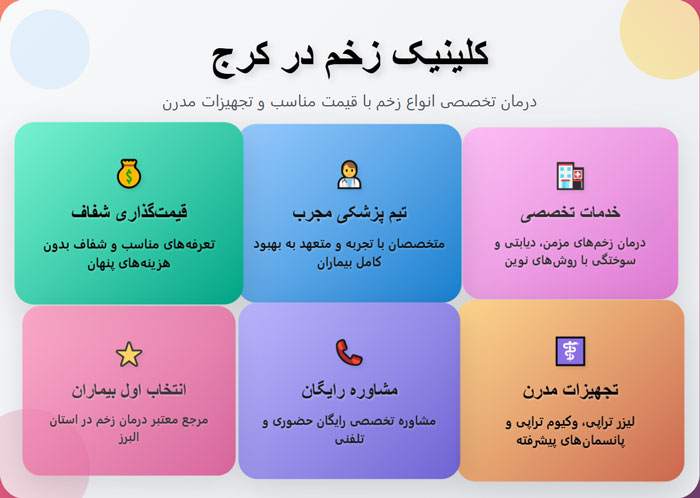 کلینیک زخم در کرج

درمان تخصصی انواع زخم با قیمت مناسب و تجهیزات مدرن

خدمات تخصصی

درمان زخم‌های مزمن، دیابتی و سوختگی با روش‌های نوین

تیم پزشکی مجرب

متخصصان با تجربه و متعهد به بهبود کامل بیماران

قیمت‌گذاری شفاف

تعرفه‌های مناسب و شفاف بدون هزینه‌های پنهان

تجهیزات مدرن

لیزر تراپی، وکیوم تراپی و پانسمان‌های پیشرفته

مشاوره رایگان

مشاوره تخصصی رایگان حضوری و تلفنی

انتخاب اول بیماران

مرجع معتبر درمان زخم در استان البرز